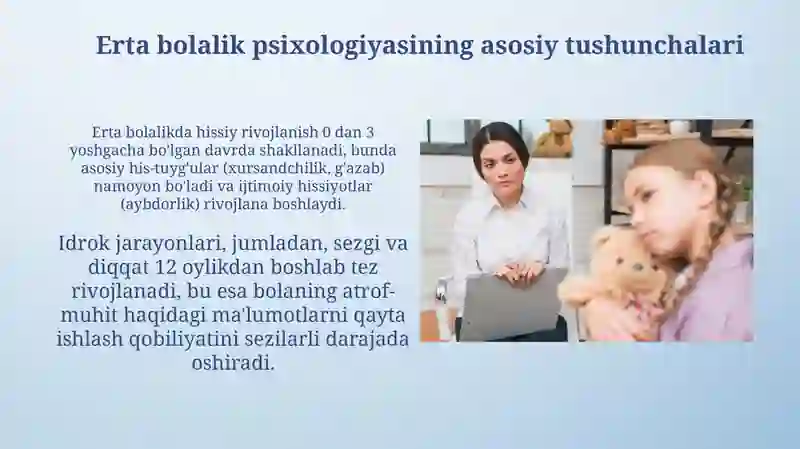 Erta bolalik psixologiyasining asosiy tushunchalari

Erta bolalikda hissiy rivojlanish 0 dan 3 yoshgacha bo'lgan davrda shakllanadi, bunda asosiy his-tuyg'ular (xursandchilik, g'azab) namoyon bo'ladi va ijtimoiy hissiyotlar (aybdorlik) rivojlana boshlaydi.

Idrok jarayonlari, jumladan, sezgi va diqqat 12 oylikdan boshlab tez rivojlanadi, bu esa bolaning atrof-muhit haqidagi ma'lumotlarni qayta ishlash qobiliyatini sezilarli darajada oshiradi.